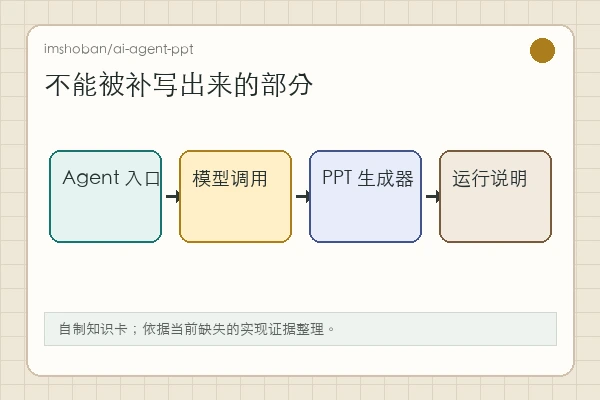 imshoban/ai-agent-ppt

不能被补写出来的部分

Agent 入口

模型调用

PPT 生成器

运行说明

自制知识卡；依据当前缺失的实现证据整理。